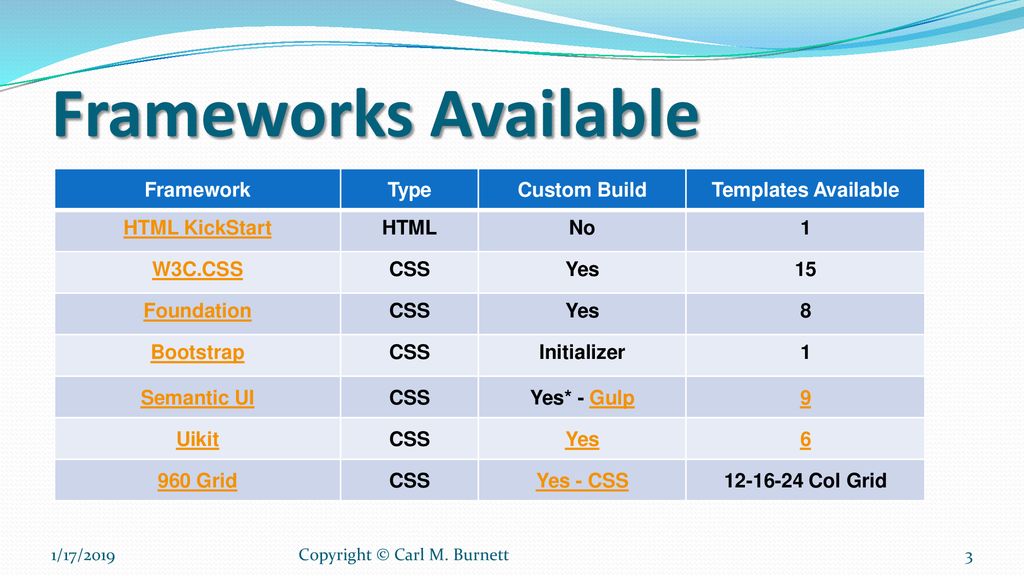 Frameworks Available

| Framework | Type | Custom Build | Templates Available |
|---|---|---|---|
| HTML KickStart | HTML | No | 1 |
| W3C.CSS | CSS | Yes | 15 |
| Foundation | CSS | Yes | 8 |
| Bootstrap | CSS | Initializer | 1 |
| Semantic UI | CSS | Yes* - Gulp | 9 |
| Uikit | CSS | Yes | 6 |
| 960 Grid | CSS | Yes - CSS | 12-16-24 Col Grid |

1/17/2019

Copyright © Carl M. Burnett

3